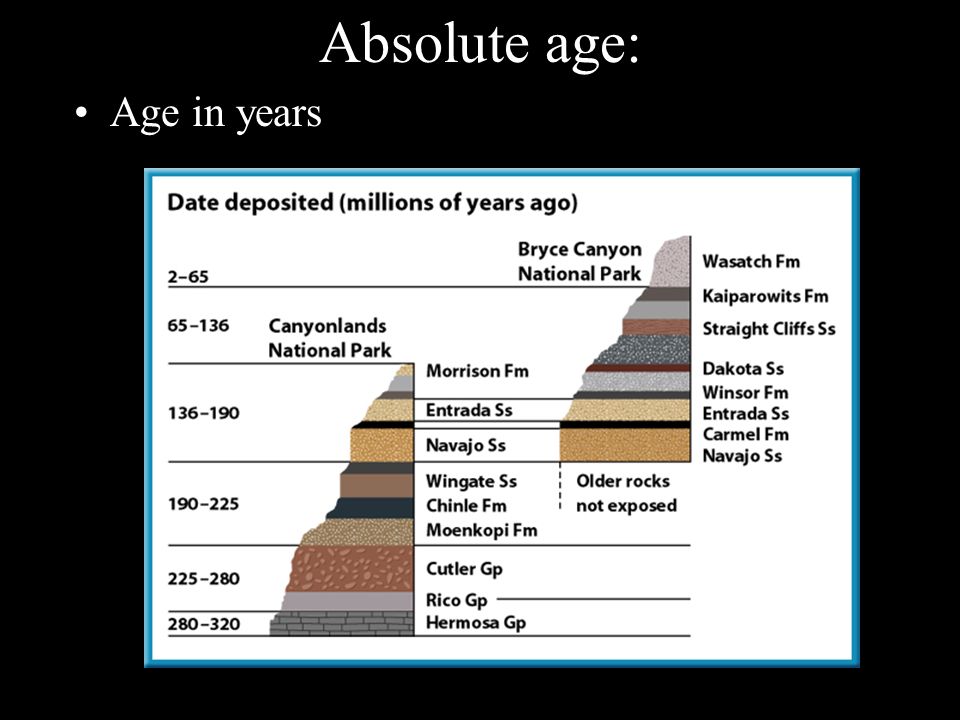 Absolute age:

• Age in years

Date deposited (millions of years ago)

2–65
65–136
136–190
190–225
225–280
280–320

Canyonlands National Park

Morrison Fm
Entrada Ss
Navajo Ss
Wingate Ss
Chinle Fm
Moenkopi Fm
Cutler Gp
Rico Gp
Hermosa Gp

Bryce Canyon National Park

Wasatch Fm
Kaiparowits Fm
Straight Cliffs Ss
Dakota Ss
Winsor Fm
Entrada Ss
Carmel Fm
Navajo Ss

Older rocks not exposed